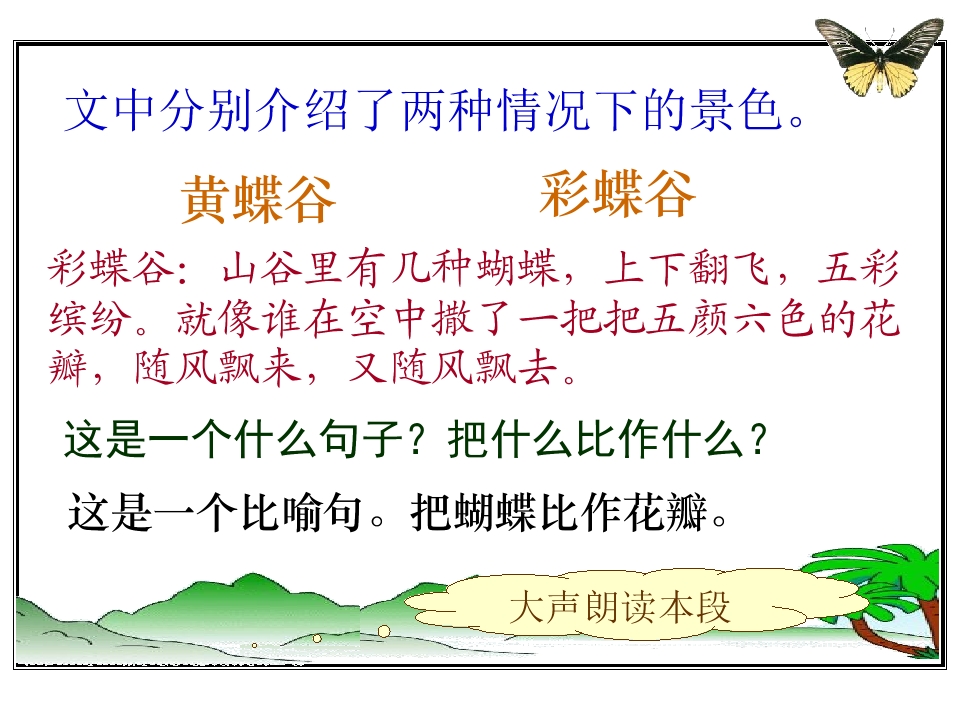 文中分别介绍了两种情况下的景色。

黄蝶谷

彩蝶谷

彩蝶谷：山谷里有几种蝴蝶，上下翻飞，五彩缤纷。就像谁在空中撒了一把把五颜六色的花瓣，随风飘来，又随风飘去。

这是一个什么句子？把什么比作什么？

这是一个比喻句。把蝴蝶比作花瓣。

大声朗读本段